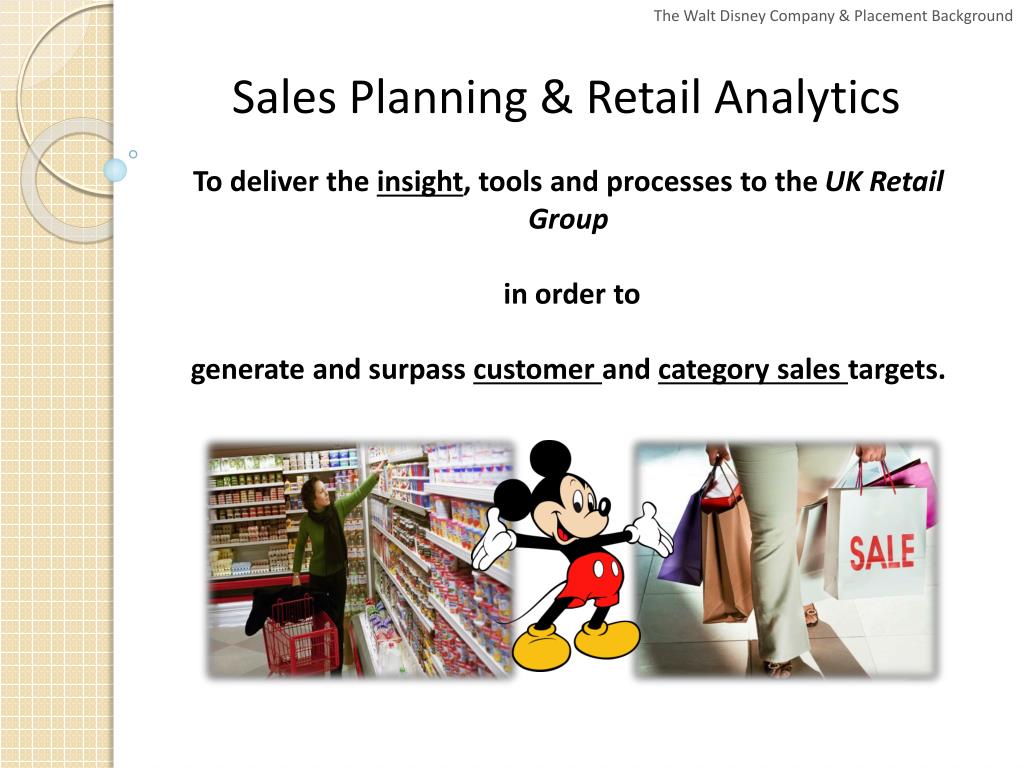 The Walt Disney Company & Placement Background

Sales Planning & Retail Analytics

To deliver the insight, tools and processes to the UK Retail Group

in order to

generate and surpass customer and category sales targets.

SALE